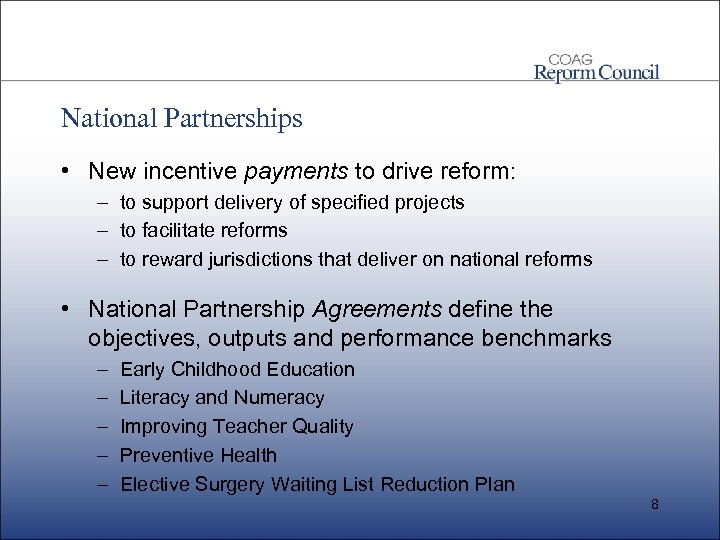 COAG
Reform Council

National Partnerships

• New incentive payments to drive reform:
– to support delivery of specified projects
– to facilitate reforms
– to reward jurisdictions that deliver on national reforms

• National Partnership Agreements define the objectives, outputs and performance benchmarks
– Early Childhood Education
– Literacy and Numeracy
– Improving Teacher Quality
– Preventive Health
– Elective Surgery Waiting List Reduction Plan

8